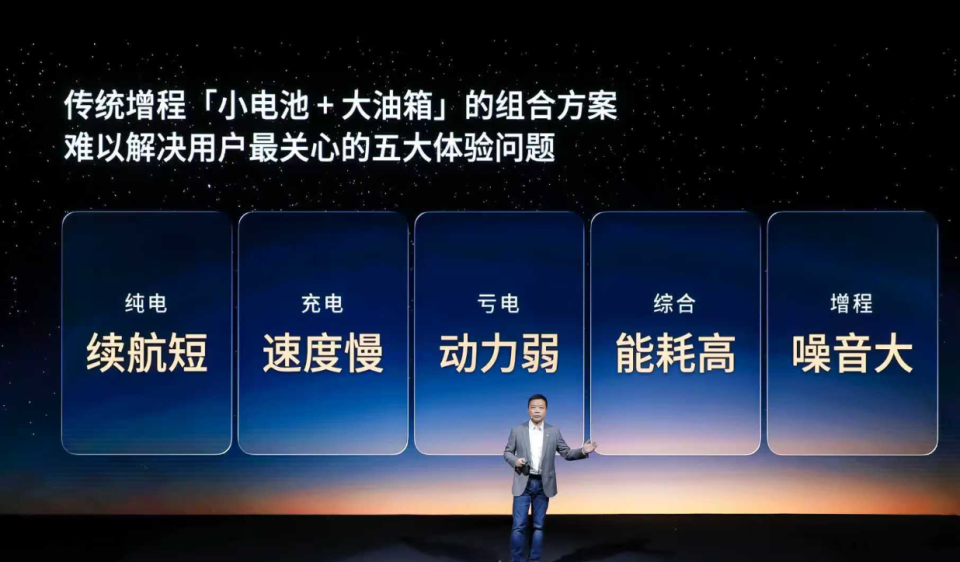 传统增程「小电池 + 大油箱」的组合方案
难以解决用户最关心的五大体验问题

纯电
续航短

充电
速度慢

亏电
动力弱

综合
能耗高

增程
噪音大